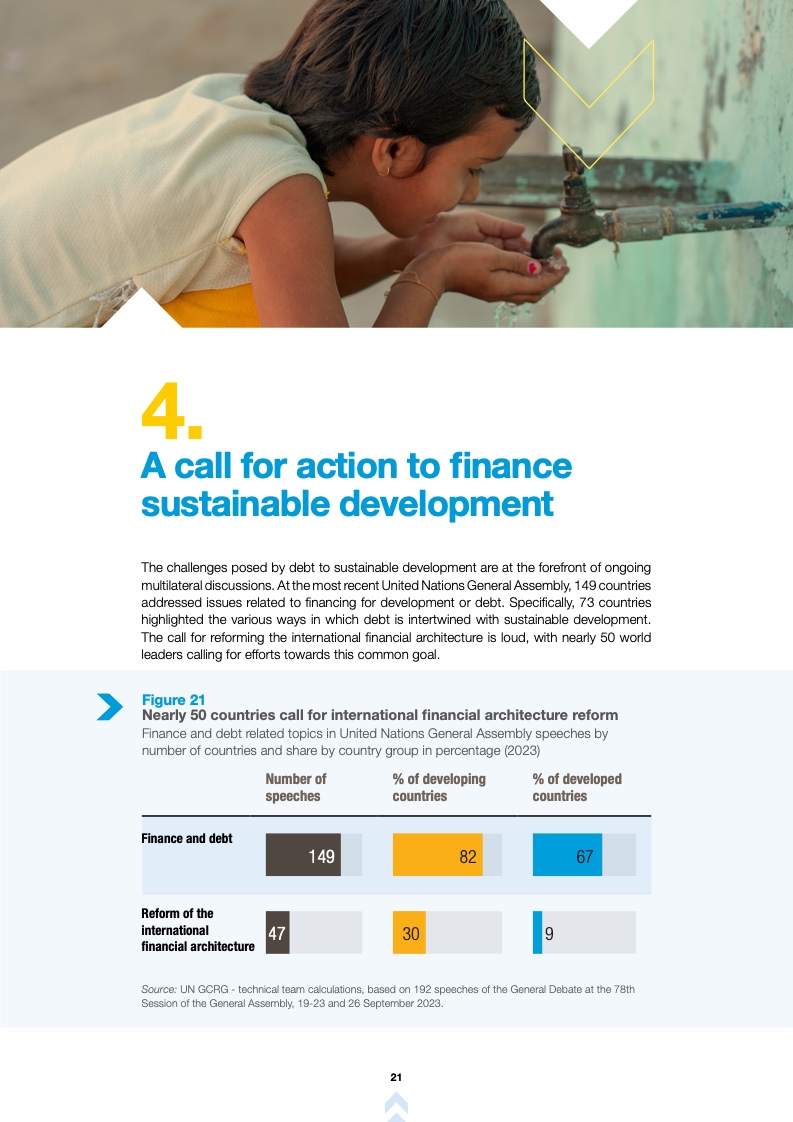 4.
A call for action to finance sustainable development

The challenges posed by debt to sustainable development are at the forefront of ongoing multilateral discussions. At the most recent United Nations General Assembly, 149 countries addressed issues related to financing for development or debt. Specifically, 73 countries highlighted the various ways in which debt is intertwined with sustainable development. The call for reforming the international financial architecture is loud, with nearly 50 world leaders calling for efforts towards this common goal.

Figure 21
Nearly 50 countries call for international financial architecture reform
Finance and debt related topics in United Nations General Assembly speeches by number of countries and share by country group in percentage (2023)

| | Number of speeches | % of developing countries | % of developed countries |
|---|---|---|---|
| Finance and debt | 149 | 82 | 67 |
| Reform of the international financial architecture | 47 | 30 | 9 |

Source: UN GCRG - technical team calculations, based on 192 speeches of the General Debate at the 78th Session of the General Assembly, 19-23 and 26 September 2023.

21